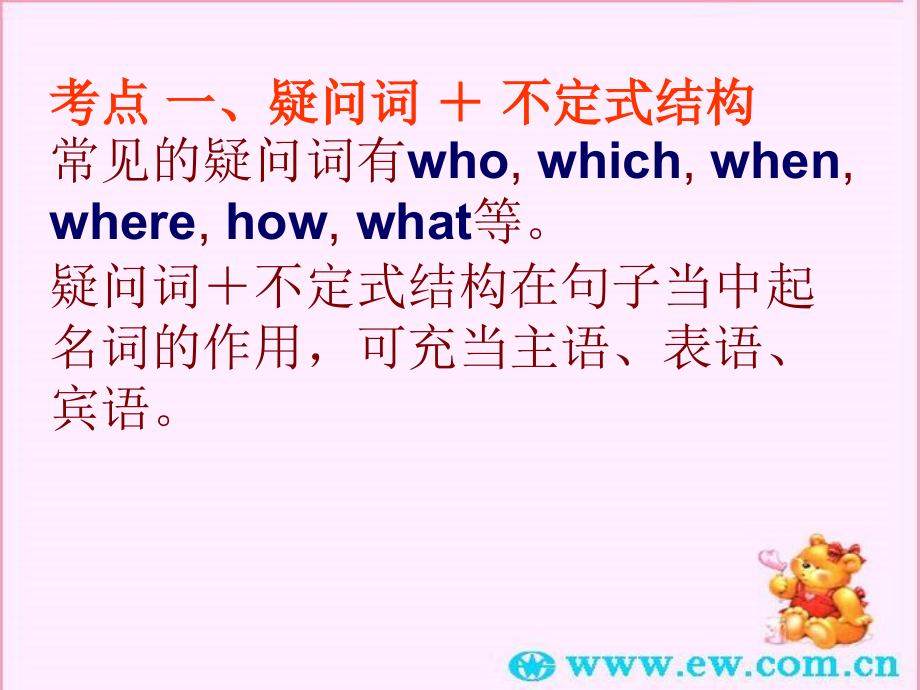 考点 一、疑问词 ＋ 不定式结构
常见的疑问词有who, which, when, where, how, what等。
疑问词＋不定式结构在句子当中起名词的作用，可充当主语、表语、宾语。

www.ew.com.cn